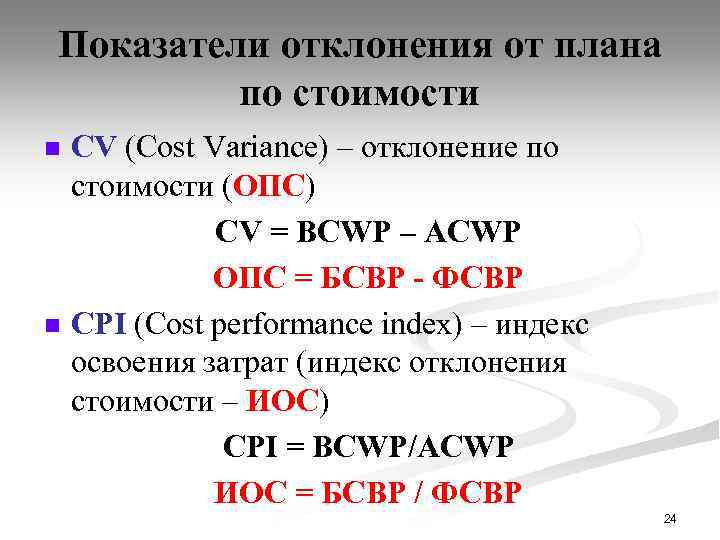 Показатели отклонения от плана по стоимости

CV (Cost Variance) – отклонение по стоимости (ОПС)

CV = BCWP – ACWP

ОПС = БСВР - ФСВР

CPI (Cost performance index) – индекс освоения затрат (индекс отклонения стоимости – ИОС)

CPI = BCWP/ACWP

ИОС = БСВР / ФСВР

24